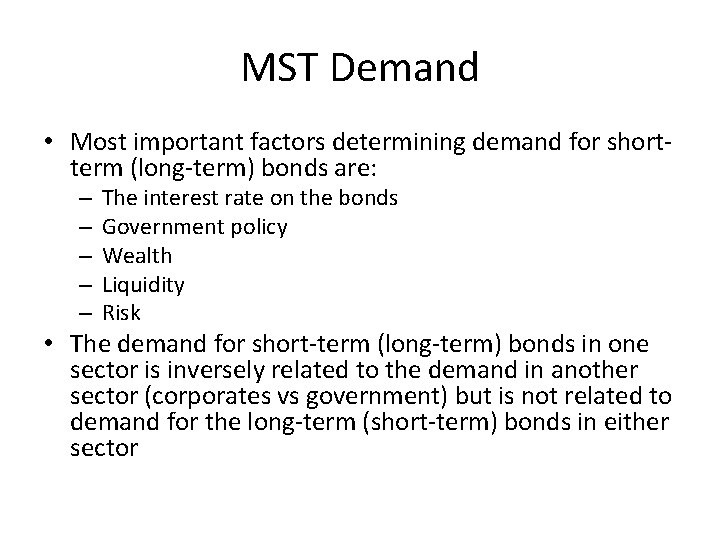 MST Demand

• Most important factors determining demand for short-term (long-term) bonds are:
– The interest rate on the bonds
– Government policy
– Wealth
– Liquidity
– Risk

• The demand for short-term (long-term) bonds in one sector is inversely related to the demand in another sector (corporates vs government) but is not related to demand for the long-term (short-term) bonds in either sector